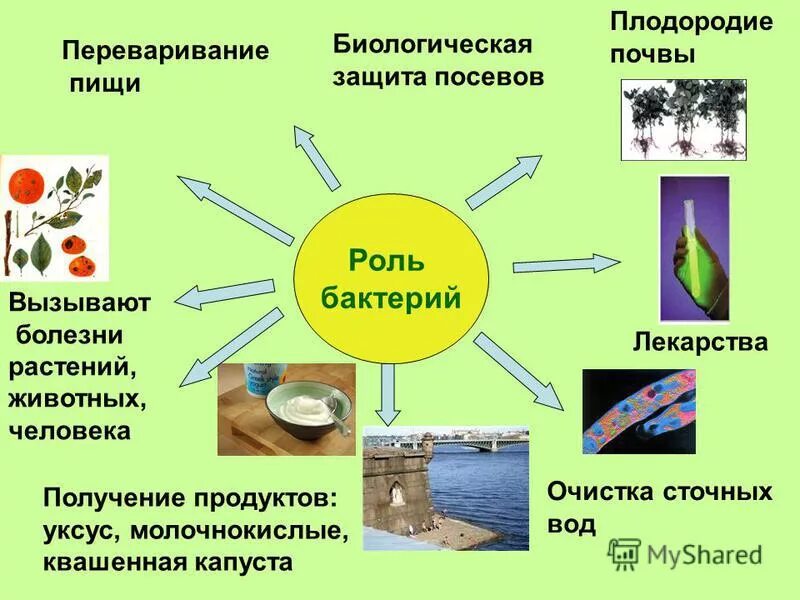 Переваривание пищи

Биологическая защита посевов

Плодородие почвы

Роль бактерий

Вызывают болезни растений, животных, человека

Лекарства

Получение продуктов: уксус, молочнокислые, квашенная капуста

Очистка сточных вод

MyShared